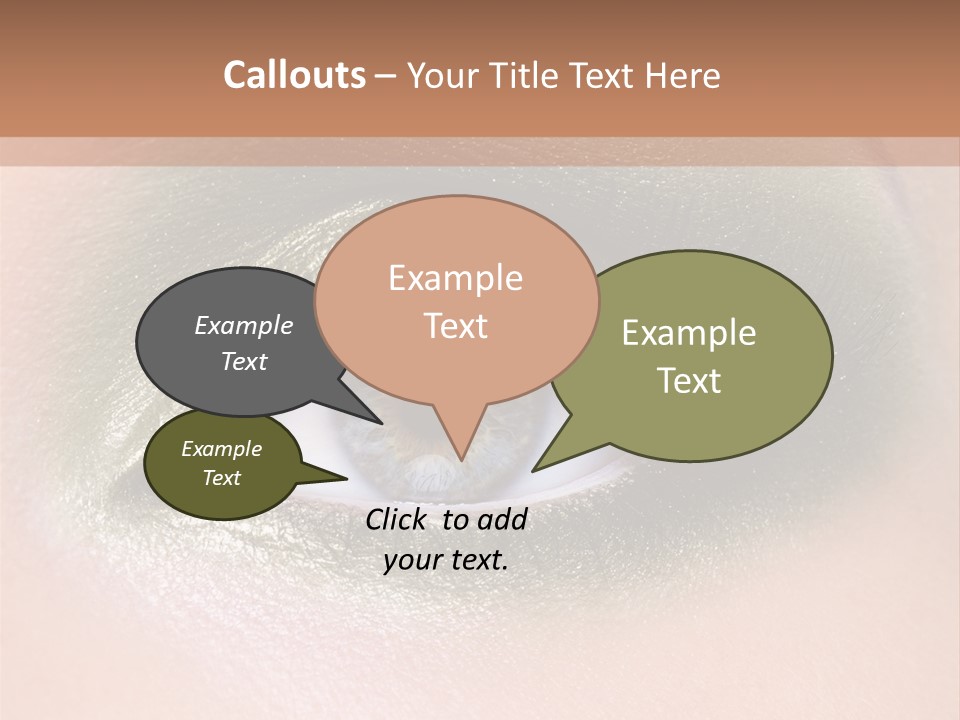 Callouts – Your Title Text Here

Example Text

Example Text

Example Text

Example Text

Click to add your text.